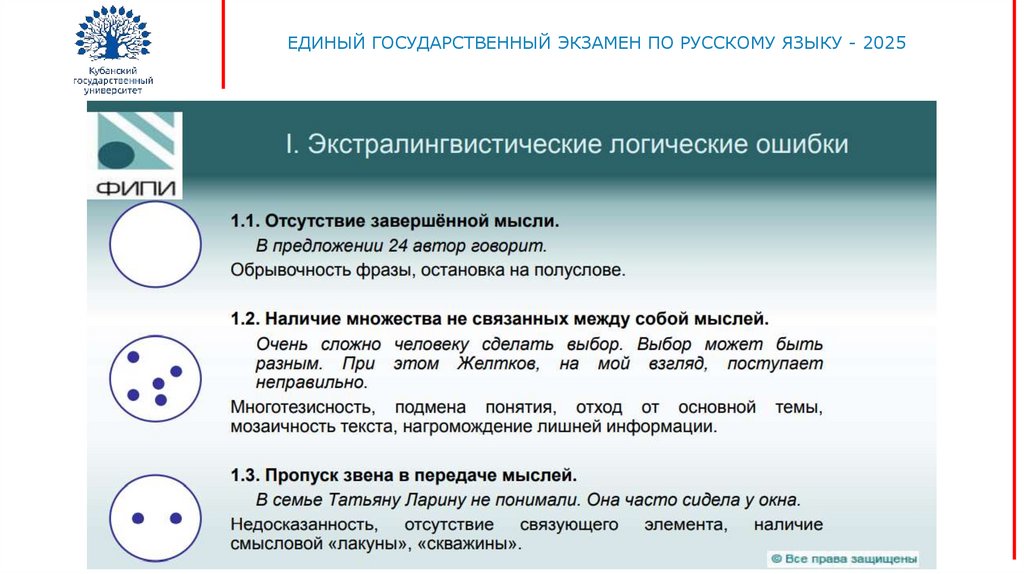 Кубанский государственный университет

ЕДИНЫЙ ГОСУДАРСТВЕННЫЙ ЭКЗАМЕН ПО РУССКОМУ ЯЗЫКУ - 2025

ФИПИ

I. Экстралингвистические логические ошибки

1.1. Отсутствие завершённой мысли.
В предложении 24 автор говорит.
Обрывочность фразы, остановка на полуслове.

1.2. Наличие множества не связанных между собой мыслей.
Очень сложно человеку сделать выбор. Выбор может быть разным. При этом Желтков, на мой взгляд, поступает неправильно.
Многотезисность, подмена понятия, отход от основной темы, мозаичность текста, нагромождение лишней информации.

1.3. Пропуск звена в передаче мыслей.
В семье Татьяну Ларину не понимали. Она часто сидела у окна.
Недосказанность, отсутствие связующего элемента, наличие смысловой «лакуны», «скважины».

© Все права защищены